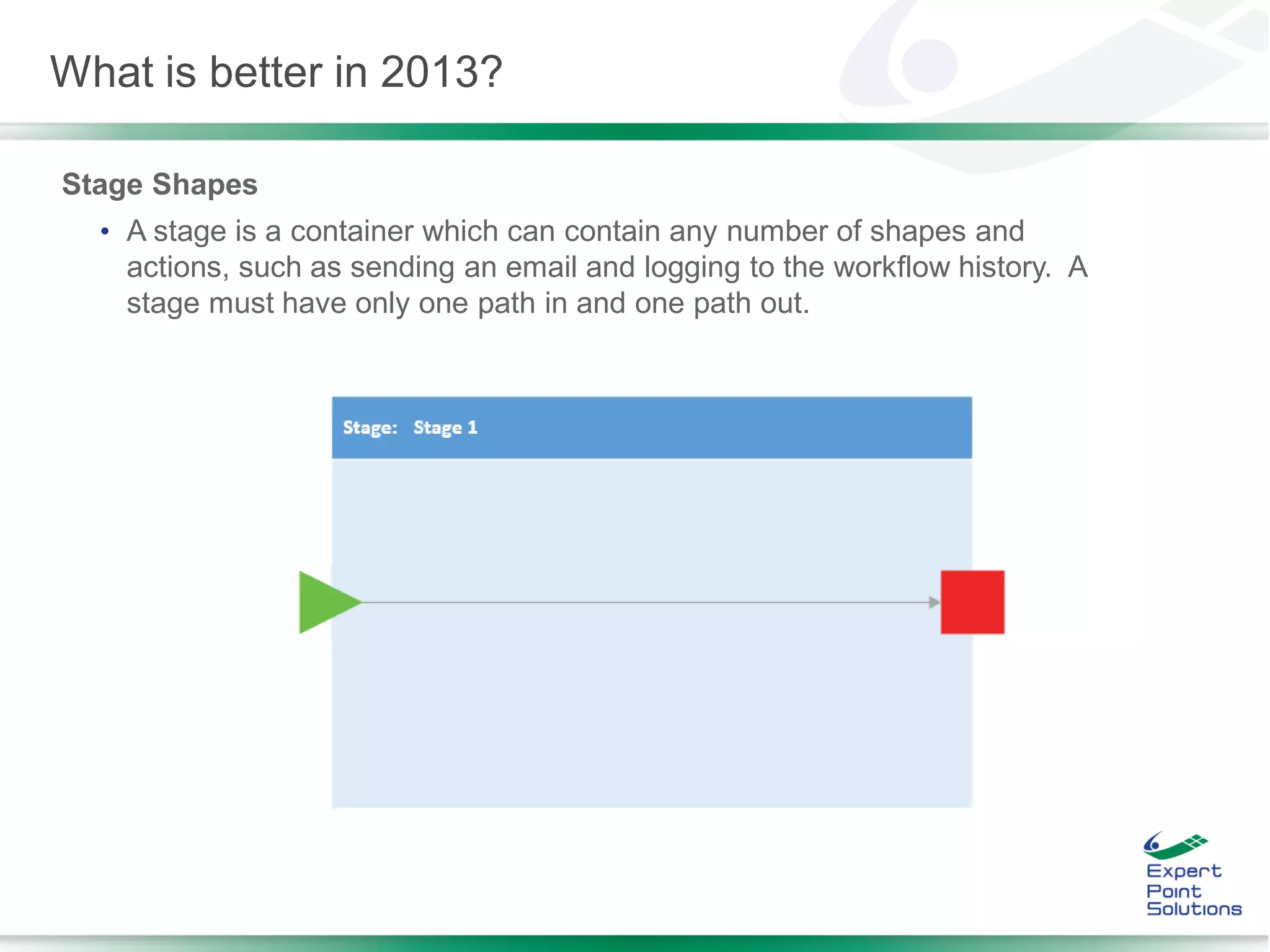 What is better in 2013?

Stage Shapes

• A stage is a container which can contain any number of shapes and actions, such as sending an email and logging to the workflow history. A stage must have only one path in and one path out.

Stage: Stage 1

Expert Point Solutions